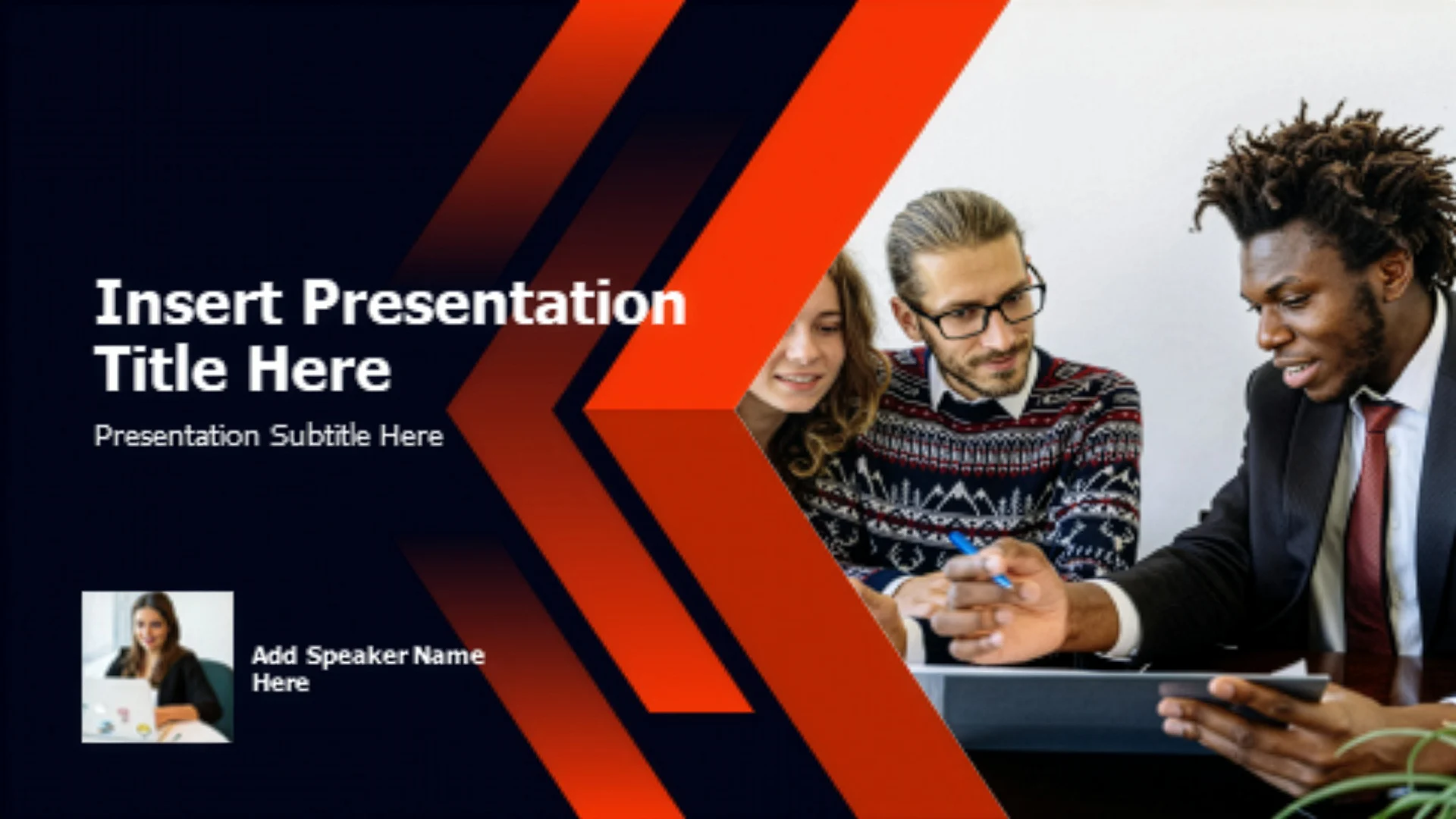 Insert Presentation Title Here

Presentation Subtitle Here

Add Speaker Name Here